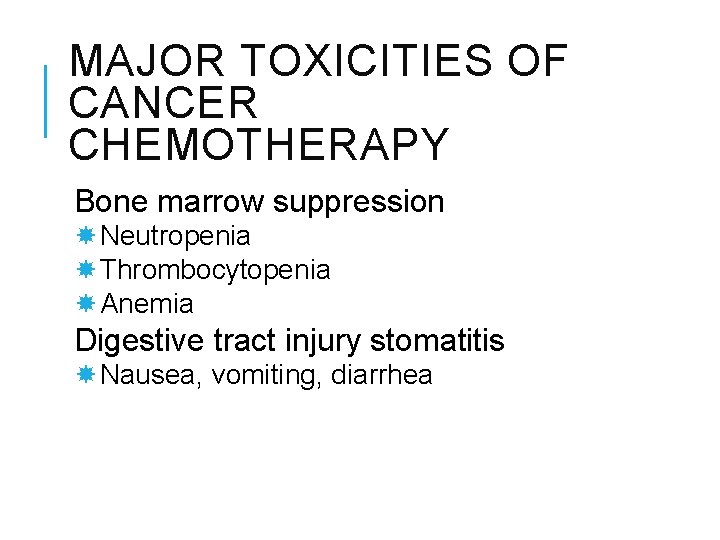 MAJOR TOXICITIES OF CANCER CHEMOTHERAPY

Bone marrow suppression
Neutropenia
Thrombocytopenia
Anemia

Digestive tract injury stomatitis
Nausea, vomiting, diarrhea